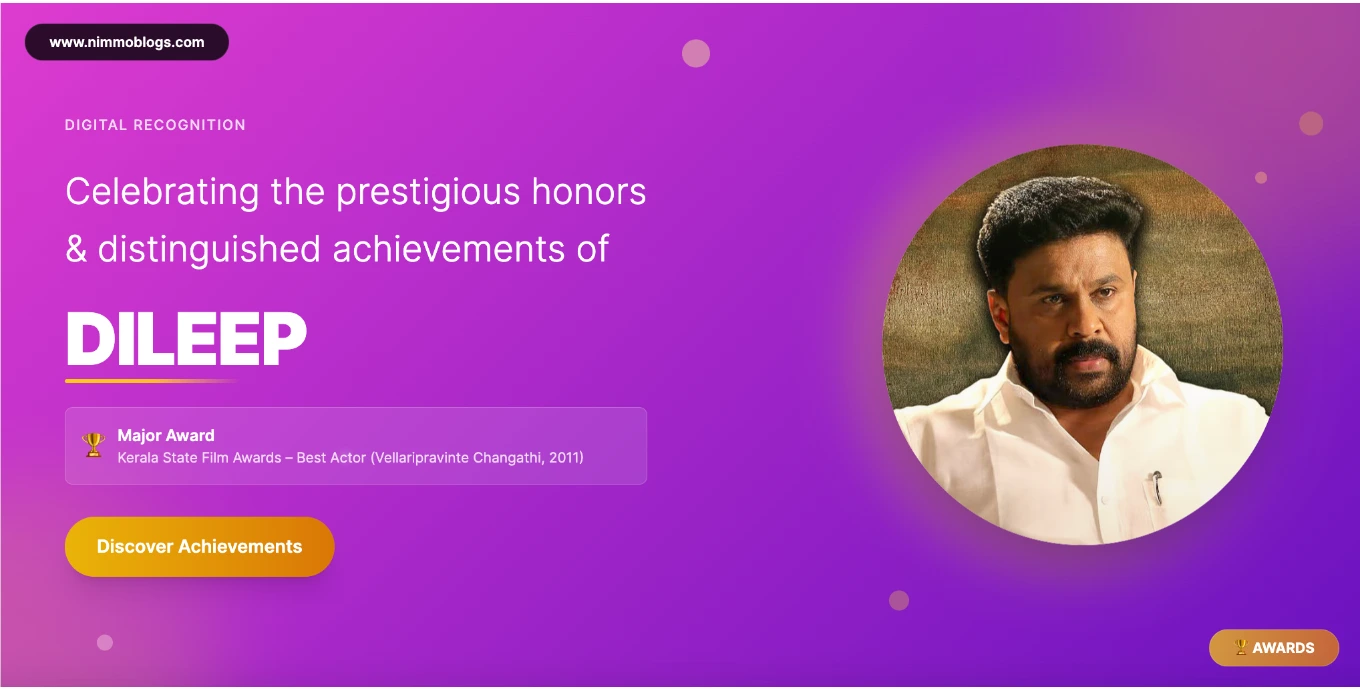 www.nimmoblogs.com

DIGITAL RECOGNITION

Celebrating the prestigious honors & distinguished achievements of

DILEEP

🏆 Major Award
Kerala State Film Awards – Best Actor (Vellaripravinte Changathi, 2011)

Discover Achievements

🏆 AWARDS